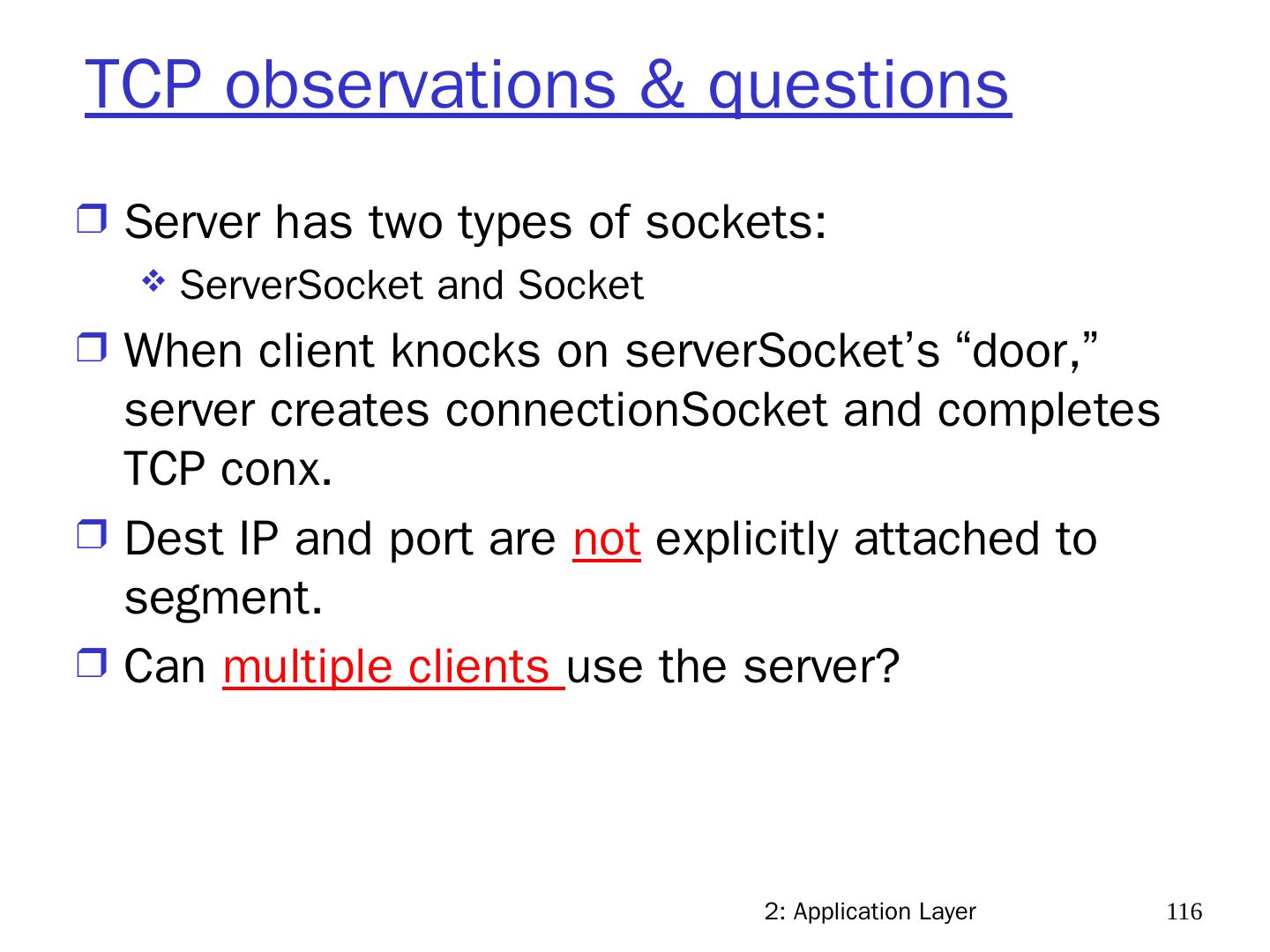 TCP observations & questions

❒ Server has two types of sockets:

❖ ServerSocket and Socket

❒ When client knocks on serverSocket’s “door,” server creates connectionSocket and completes TCP conx.

❒ Dest IP and port are not explicitly attached to segment.

❒ Can multiple clients use the server?

2: Application Layer

116